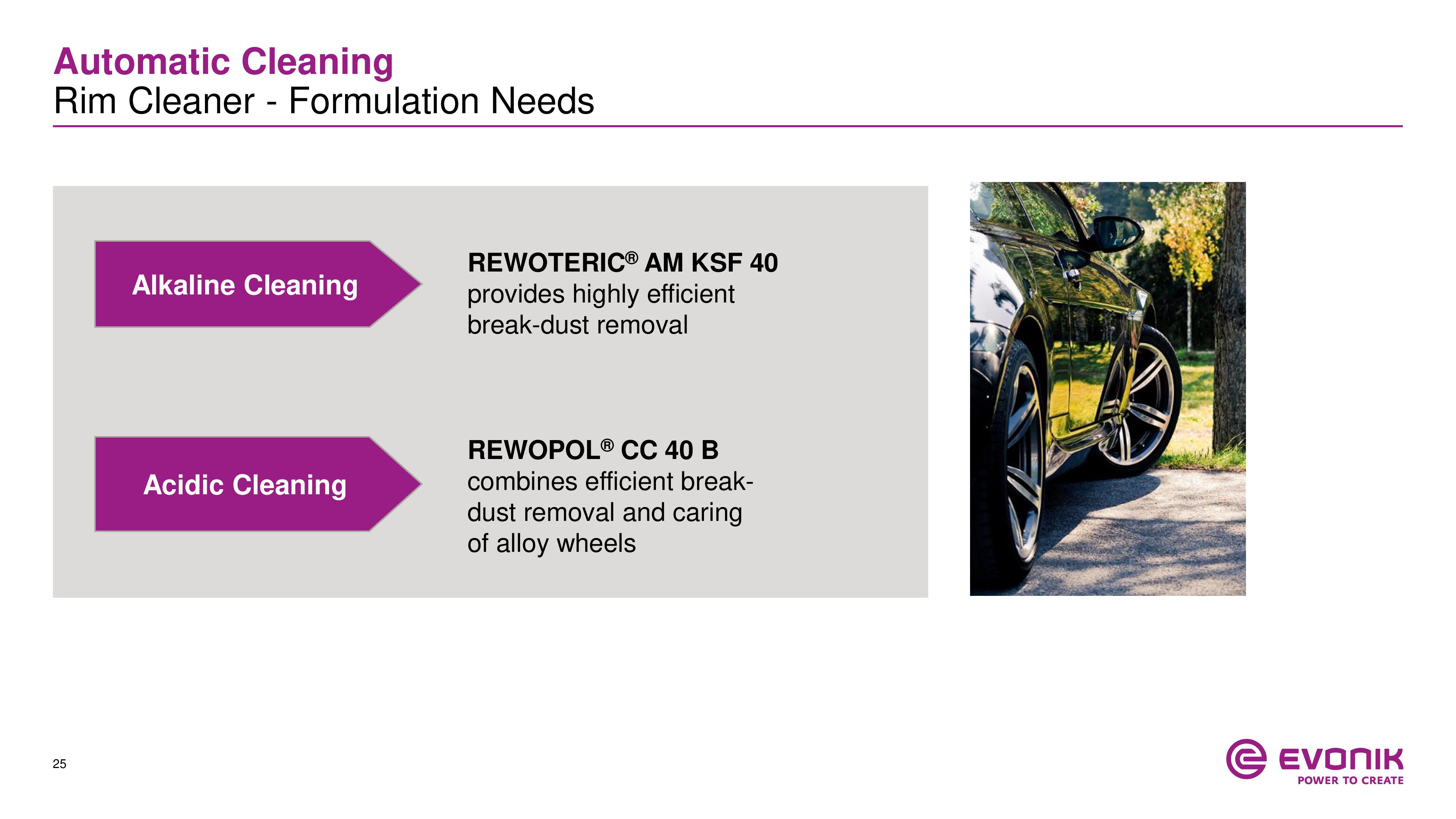 Automatic Cleaning
Rim Cleaner - Formulation Needs

Alkaline Cleaning

REWOTERIC® AM KSF 40 provides highly efficient break-dust removal

Acidic Cleaning

REWOPOL® CC 40 B combines efficient break-dust removal and caring of alloy wheels

25

EVONIK
POWER TO CREATE